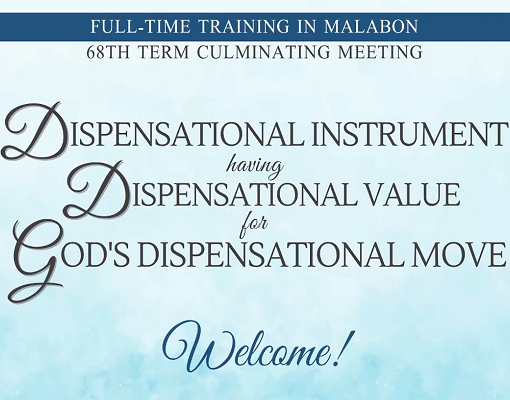 FULL-TIME TRAINING IN MALABON
68TH TERM CULMINATING MEETING

DISPENSATIONAL INSTRUMENT
having
DISPENSATIONAL VALUE
for
GOD'S DISPENSATIONAL MOVE

Welcome!